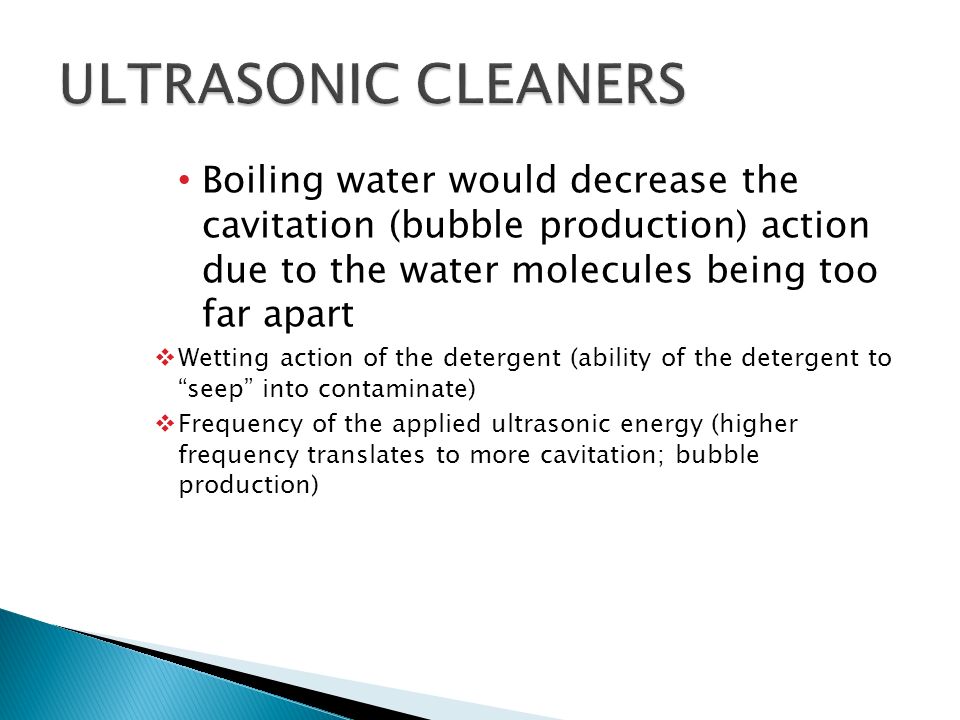 ULTRASONIC CLEANERS

• Boiling water would decrease the cavitation (bubble production) action due to the water molecules being too far apart

❖ Wetting action of the detergent (ability of the detergent to "seep" into contaminate)

❖ Frequency of the applied ultrasonic energy (higher frequency translates to more cavitation; bubble production)